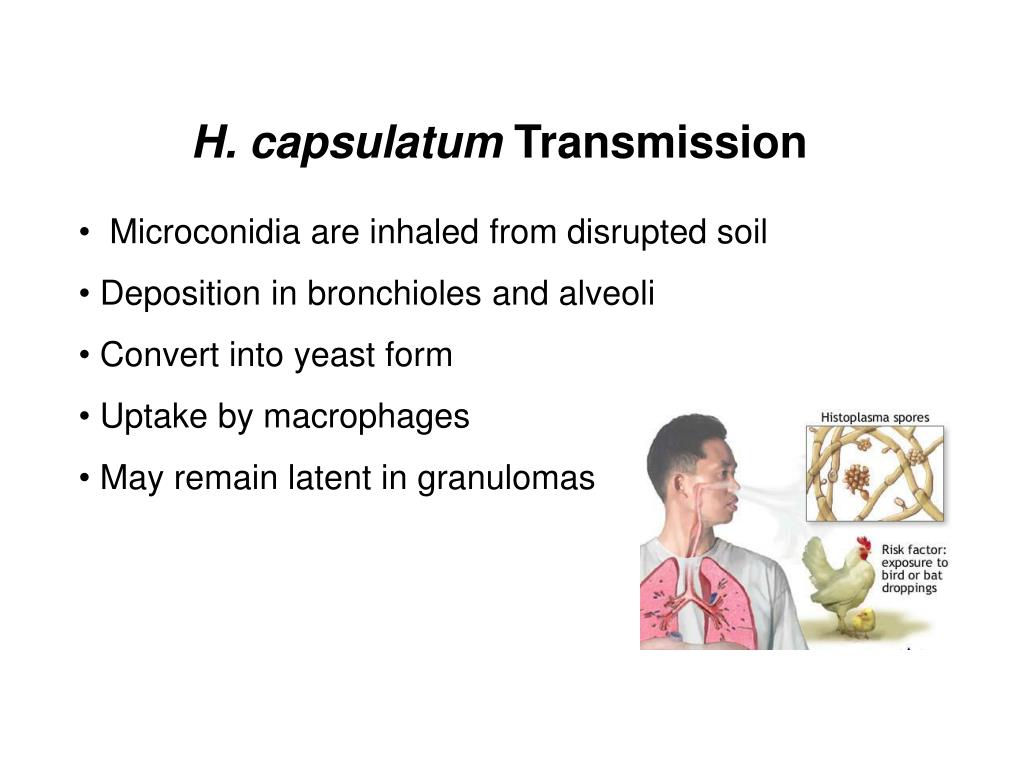 H. capsulatum Transmission

• Microconidia are inhaled from disrupted soil

• Deposition in bronchioles and alveoli

• Convert into yeast form

• Uptake by macrophages

• May remain latent in granulomas

Histoplasma spores

Risk factor: exposure to bird or bat droppings